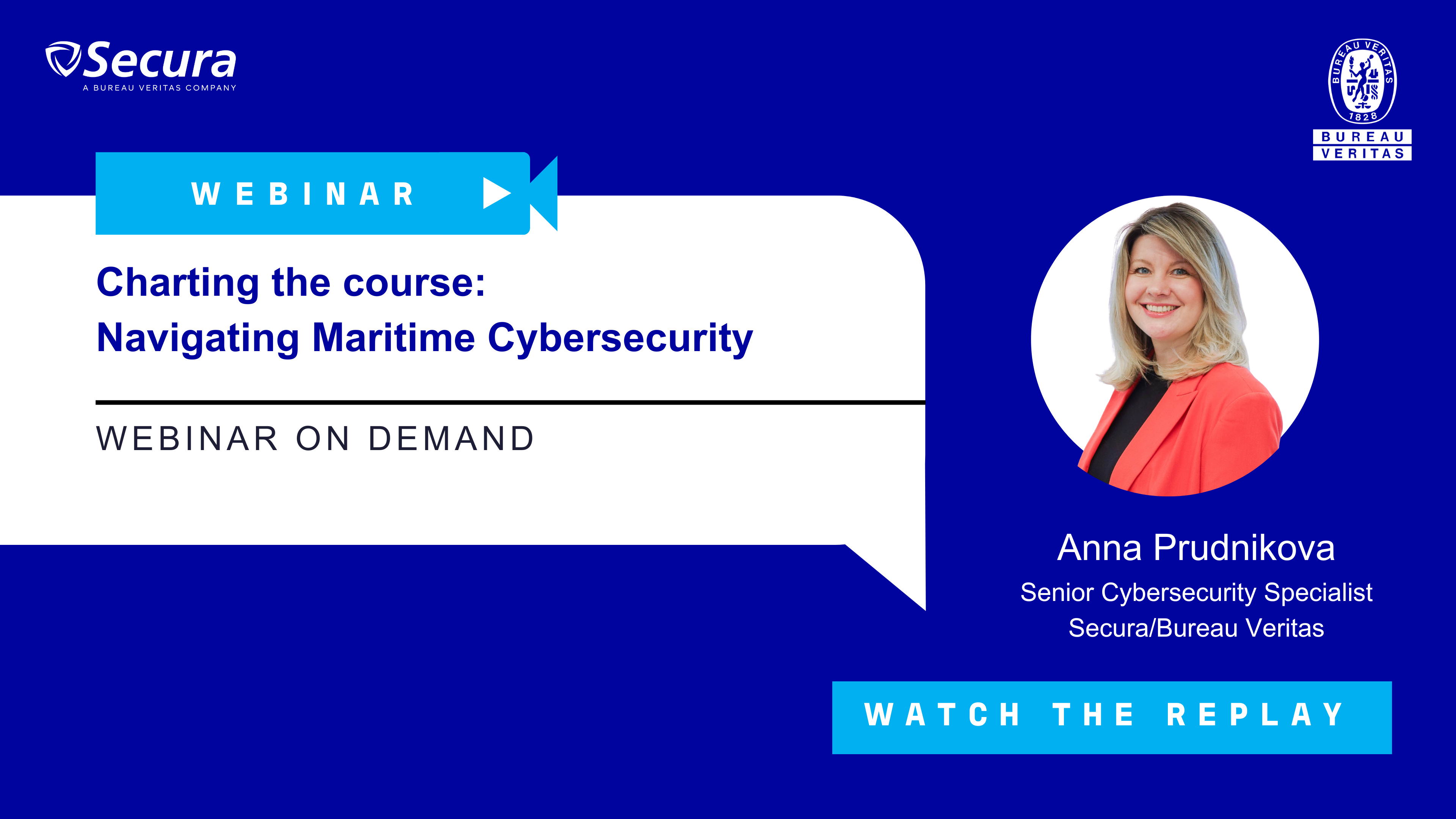 Secura
A BUREAU VERITAS COMPANY

BUREAU VERITAS 1828
BUREAU
VERITAS

WEBINAR

Charting the course:
Navigating Maritime Cybersecurity

WEBINAR ON DEMAND

Anna Prudnikova
Senior Cybersecurity Specialist
Secura/Bureau Veritas

WATCH THE REPLAY